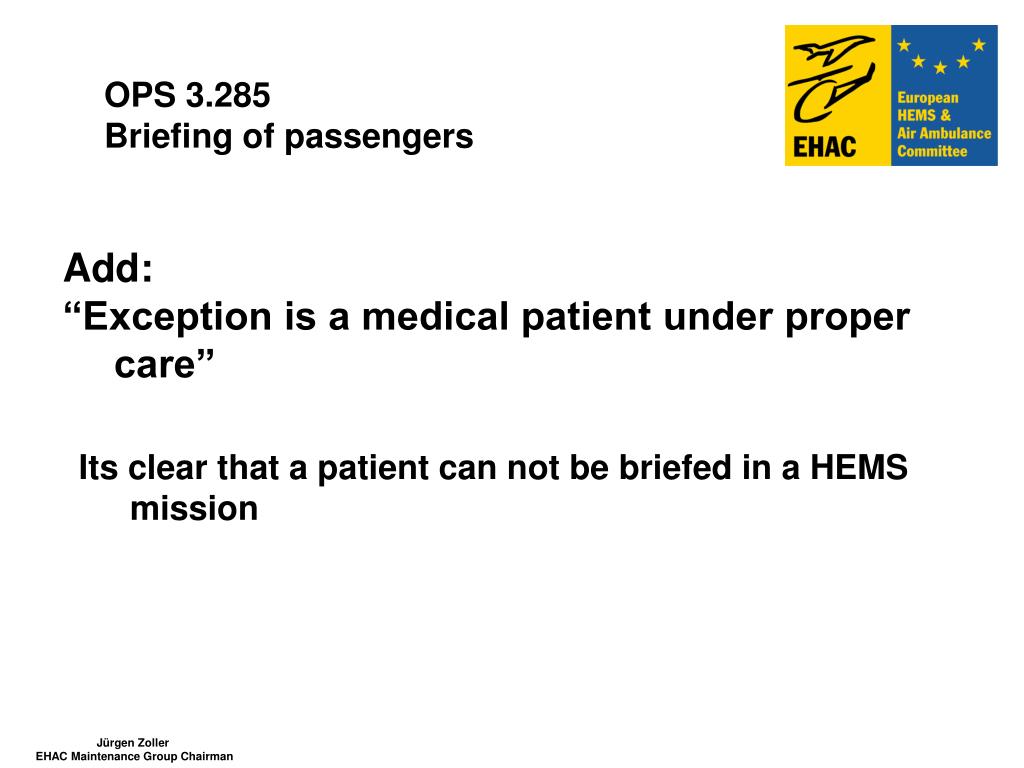 OPS 3.285
Briefing of passengers

EHAC

European
HEMS &
Air Ambulance
Committee

Add:
“Exception is a medical patient under proper care”

Its clear that a patient can not be briefed in a HEMS mission

Jürgen Zoller
EHAC Maintenance Group Chairman